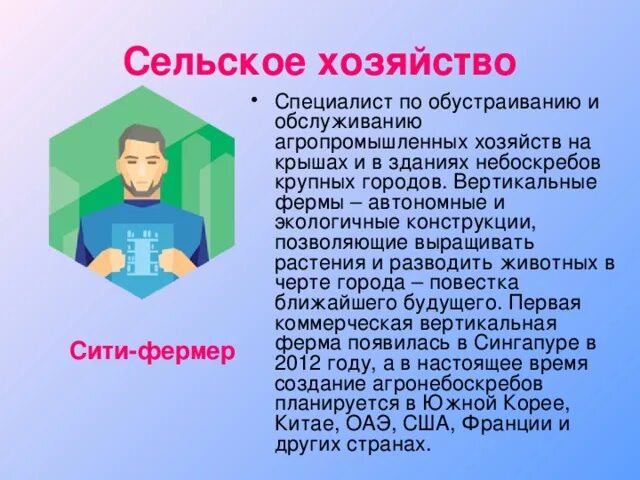 Сельское хозяйство

Сити-фермер

• Специалист по обустраиванию и обслуживанию агропромышленных хозяйств на крышах и в зданиях небоскребов крупных городов. Вертикальные фермы – автономные и экологичные конструкции, позволяющие выращивать растения и разводить животных в черте города – повестка ближайшего будущего. Первая коммерческая вертикальная ферма появилась в Сингапуре в 2012 году, а в настоящее время создание агронебоскребов планируется в Южной Корее, Китае, ОАЭ, США, Франции и других странах.